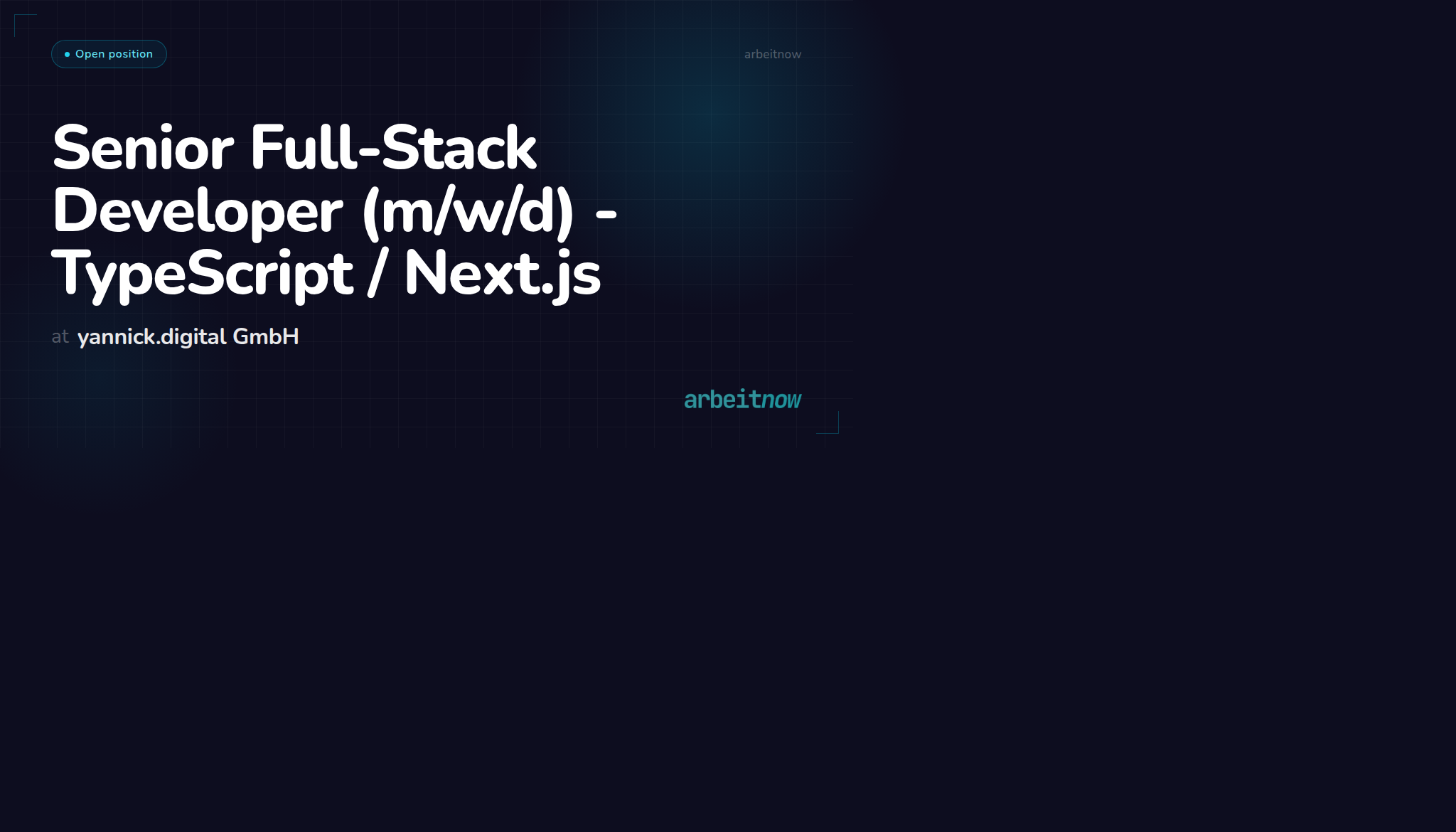 Open position

arbeitnow

Senior Full-Stack Developer (m/w/d) - TypeScript / Next.js

at yannick.digital GmbH

arbeitnow